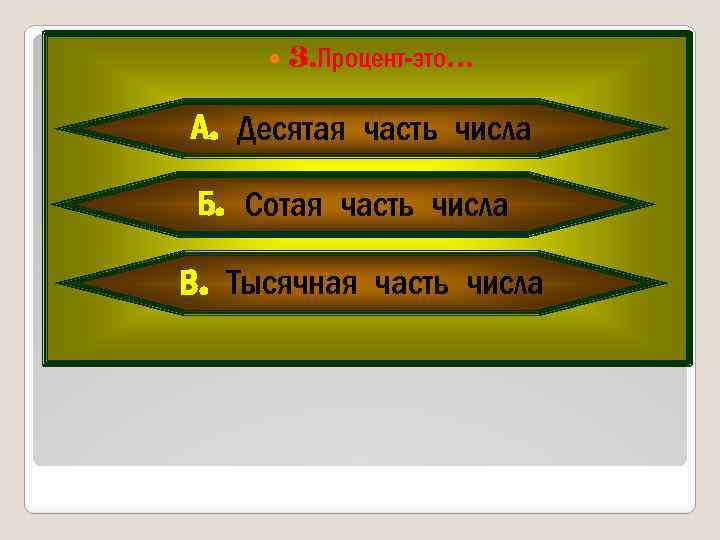 3.Процент-это…

А. Десятая часть числа

Б. Сотая часть числа

В. Тысячная часть числа